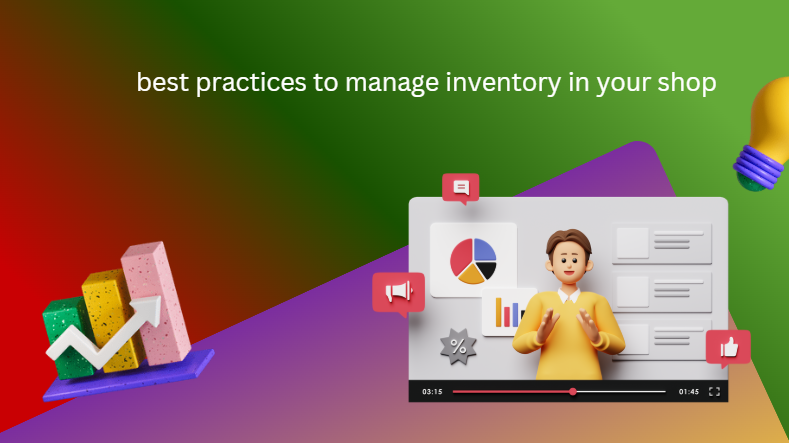 best practices to manage inventory in your shop

%

03:15

01:45